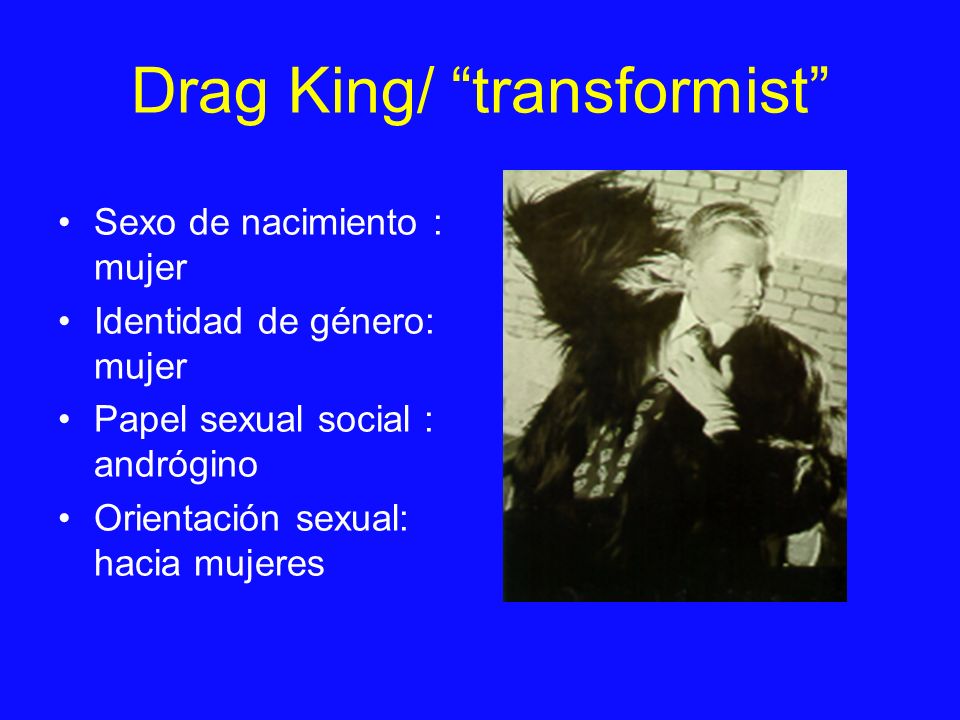 Drag King/ “transformist”

• Sexo de nacimiento : mujer
• Identidad de género: mujer
• Papel sexual social : andrógino
• Orientación sexual: hacia mujeres